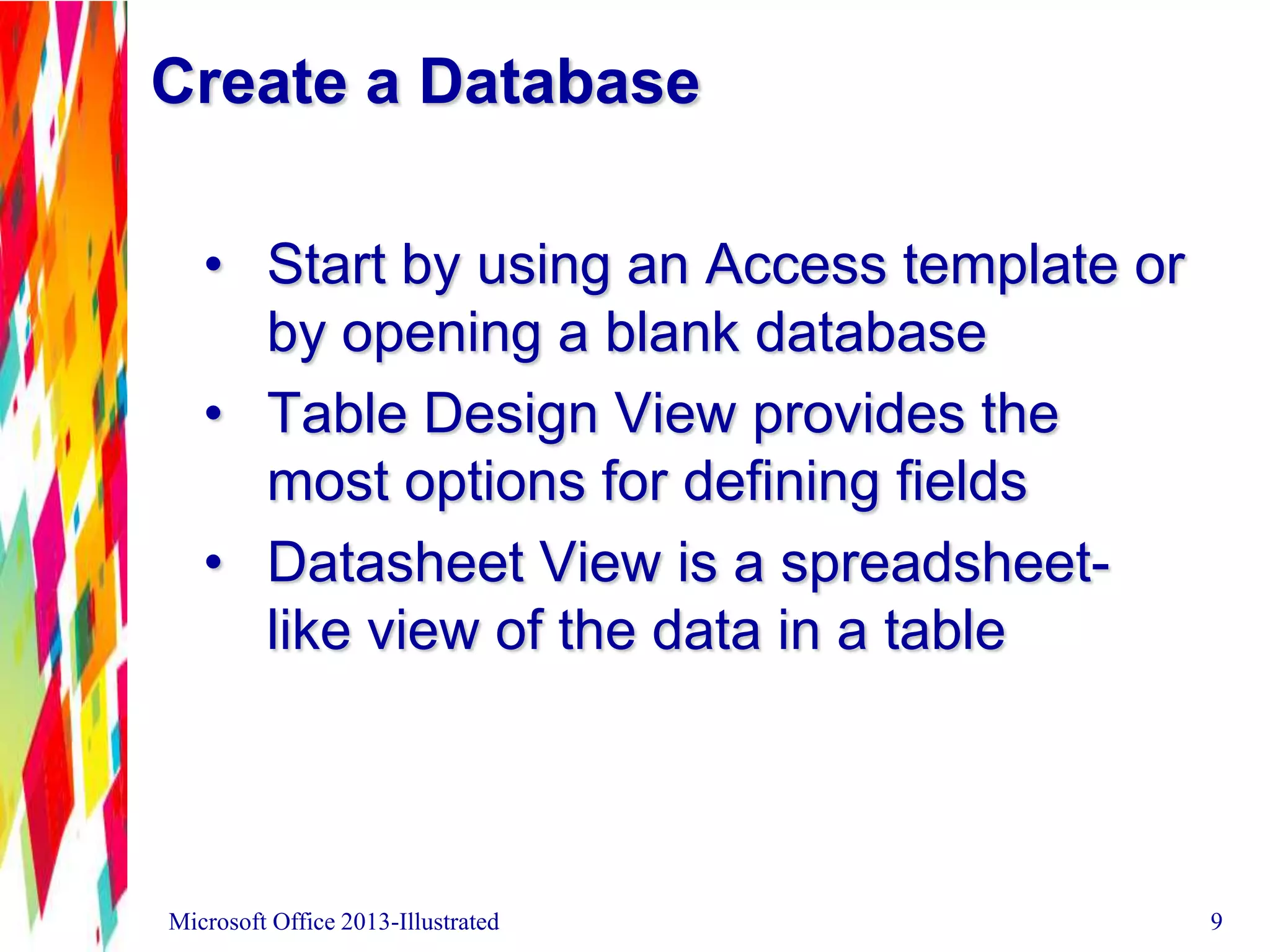 Create a Database

• Start by using an Access template or by opening a blank database
• Table Design View provides the most options for defining fields
• Datasheet View is a spreadsheet-like view of the data in a table

Microsoft Office 2013-Illustrated

9